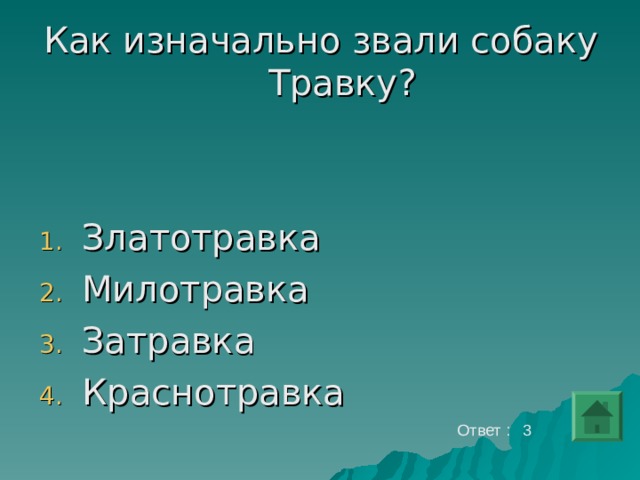 Как изначально звали собаку Травку?

1. Златотравка
2. Милотравка
3. Затравка
4. Краснотравка

Ответ : 3